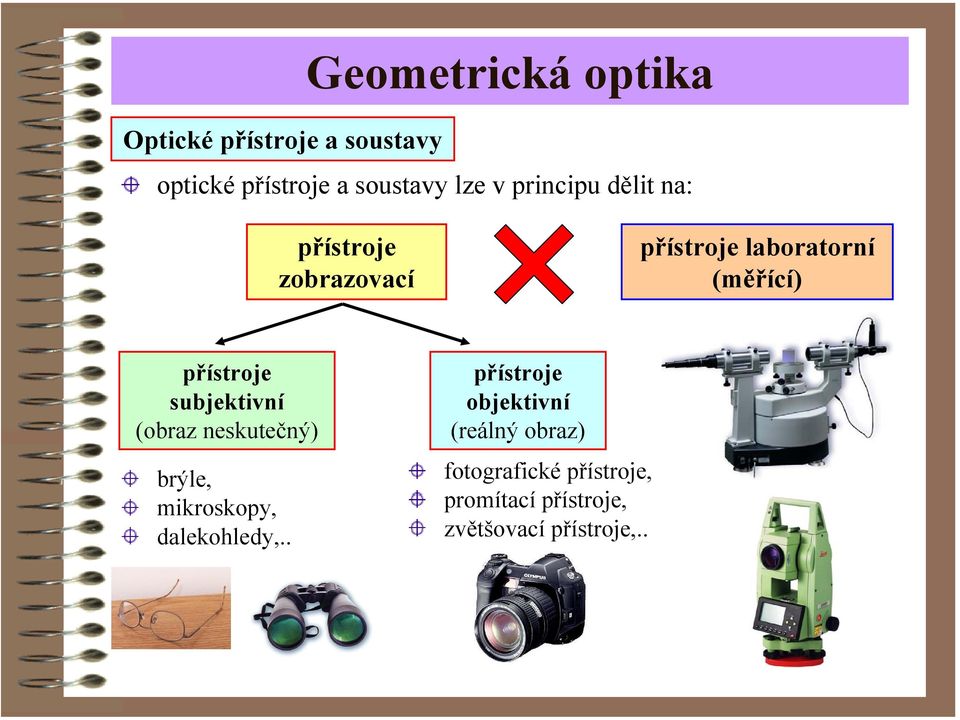 Geometrická optika

Optické přístroje a soustavy

optické přístroje a soustavy lze v principu dělit na:

přístroje zobrazovací

přístroje laboratorní (měřící)

přístroje subjektivní (obraz neskutečný)

přístroje objektivní (reálný obraz)

brýle,
mikroskopy,
dalekohledy,..

fotografické přístroje,
promítací přístroje,
zvětšovací přístroje,..

OLYMPUS